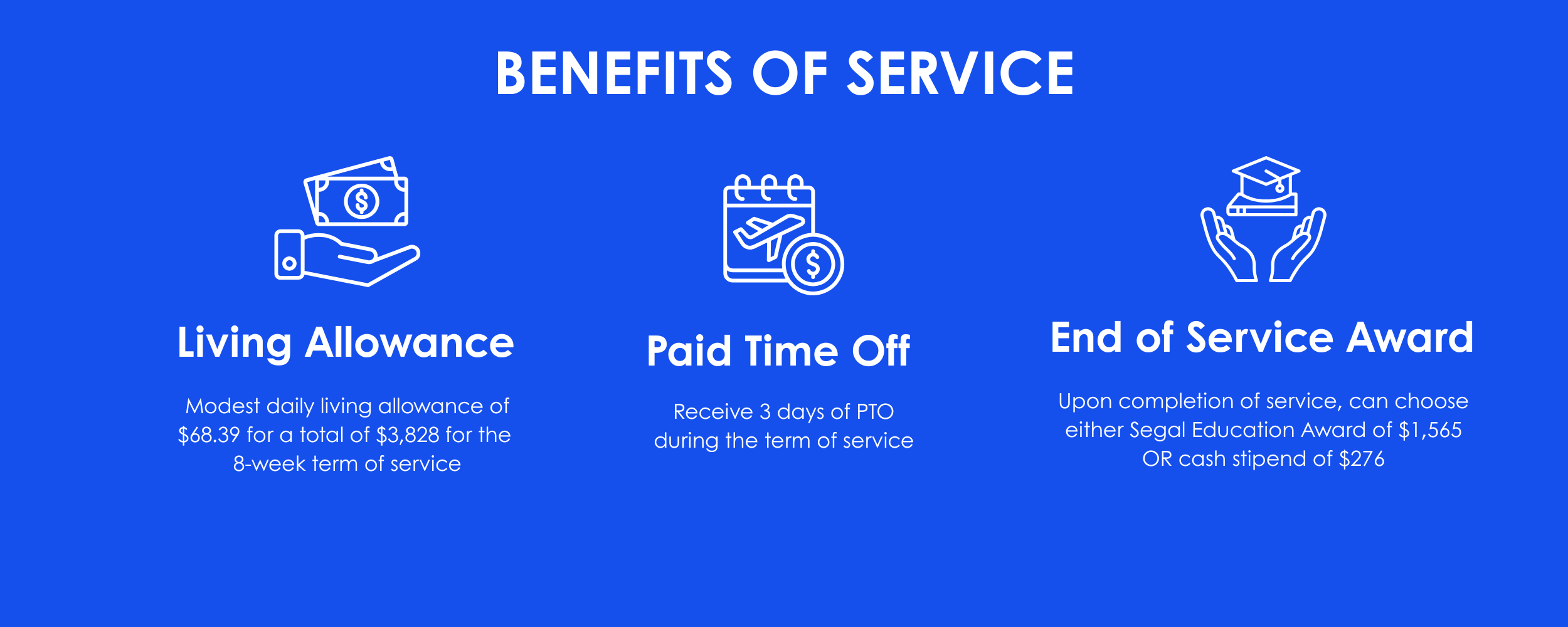 BENEFITS OF SERVICE

Living Allowance

Modest daily living allowance of \$68.39 for a total of \$3,828 for the 8-week term of service

Paid Time Off

Receive 3 days of PTO during the term of service

End of Service Award

Upon completion of service, can choose either Segal Education Award of \$1,565 OR cash stipend of \$276